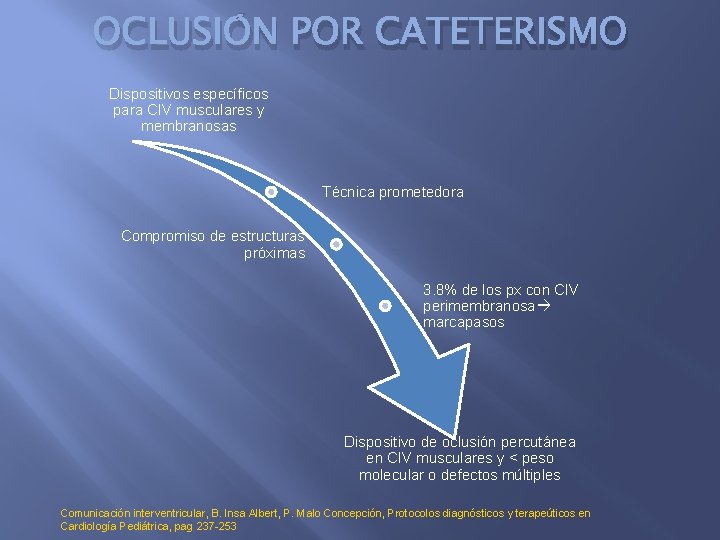 OCLUSIÓN POR CATETERISMO

Dispositivos específicos para CIV musculares y membranosas

Técnica prometedora

Compromiso de estructuras próximas

3.8% de los px con CIV perimembranosa→ marcapasos

Dispositivo de oclusión percutánea en CIV musculares y < peso molecular o defectos múltiples

Comunicación interventricular, B. Insa Albert, P. Malo Concepción, Protocolos diagnósticos y terapeúticos en Cardiología Pediátrica, pag 237-253